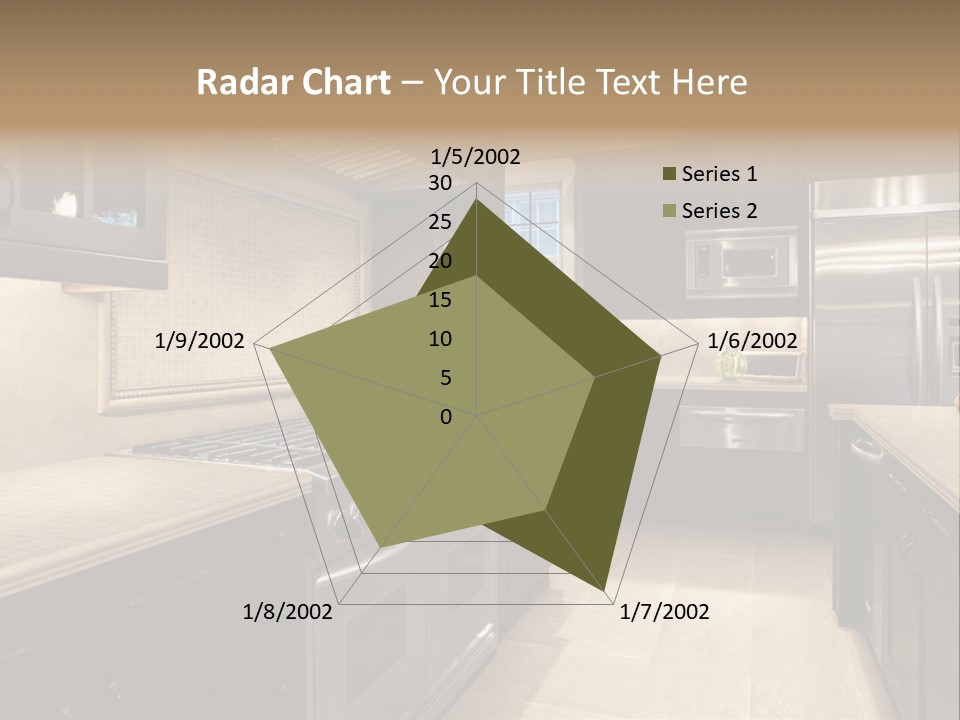 Radar Chart – Your Title Text Here

1/5/2002
30
25
20
15
10
5
0
1/6/2002
1/7/2002
1/8/2002
1/9/2002

Series 1
Series 2